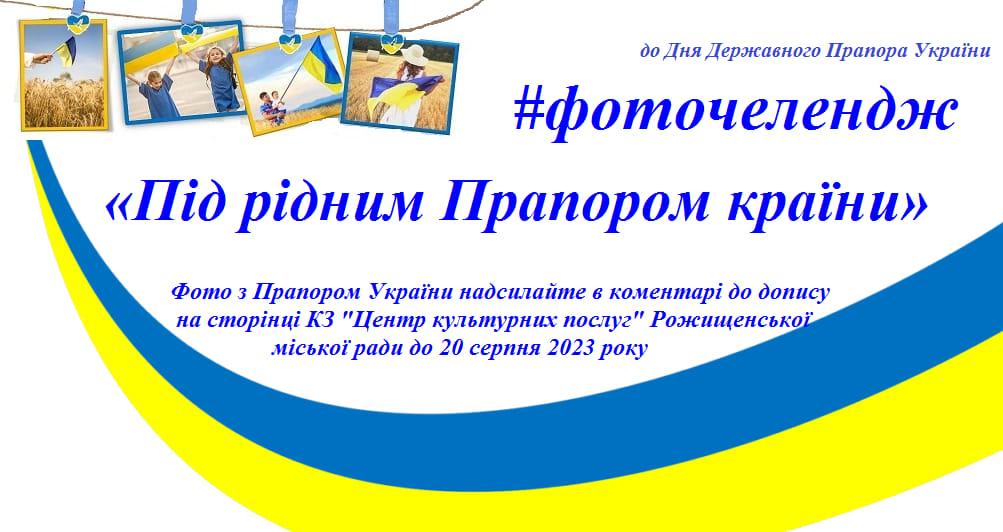 до Дня Державного Прапора України

#фоточелендж

«Під рідним Прапором країни»

Фото з Прапором України надсилайте в коментарі до допису на сторінці КЗ "Центр культурних послуг" Рожищенської міської ради до 20 серпня 2023 року